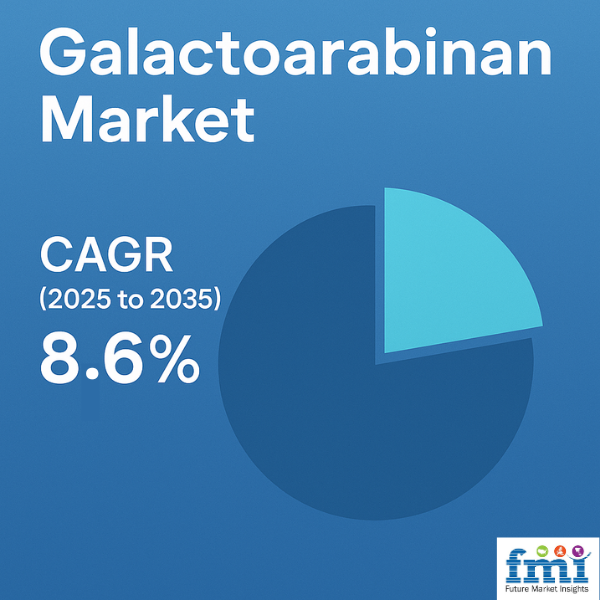 Galactoarabinan Market

CAGR
(2025 to 2035)
8.6%

fmi
Future Market Insights